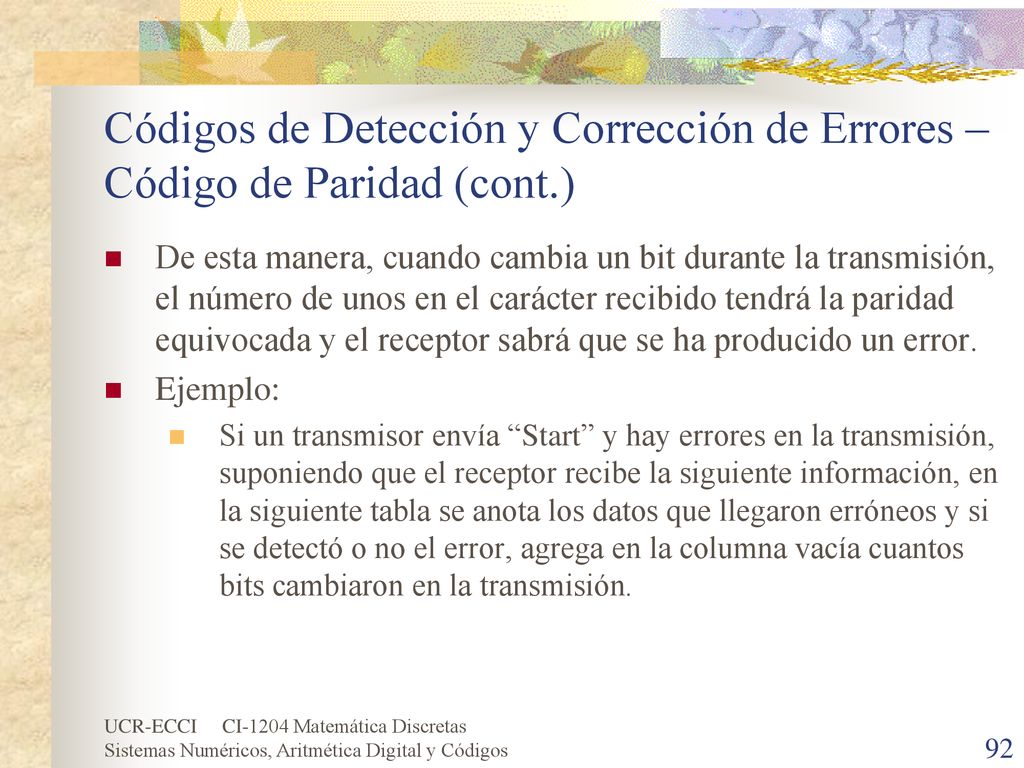 Códigos de Detección y Corrección de Errores – Código de Paridad (cont.)

De esta manera, cuando cambia un bit durante la transmisión, el número de unos en el carácter recibido tendrá la paridad equivocada y el receptor sabrá que se ha producido un error.

Ejemplo:

Si un transmisor envía “Start” y hay errores en la transmisión, suponiendo que el receptor recibe la siguiente información, en la siguiente tabla se anota los datos que llegaron erróneos y si se detectó o no el error, agrega en la columna vacía cuantos bits cambiaron en la transmisión.

UCR-ECCI CI-1204 Matemática Discretas
Sistemas Numéricos, Aritmética Digital y Códigos

92